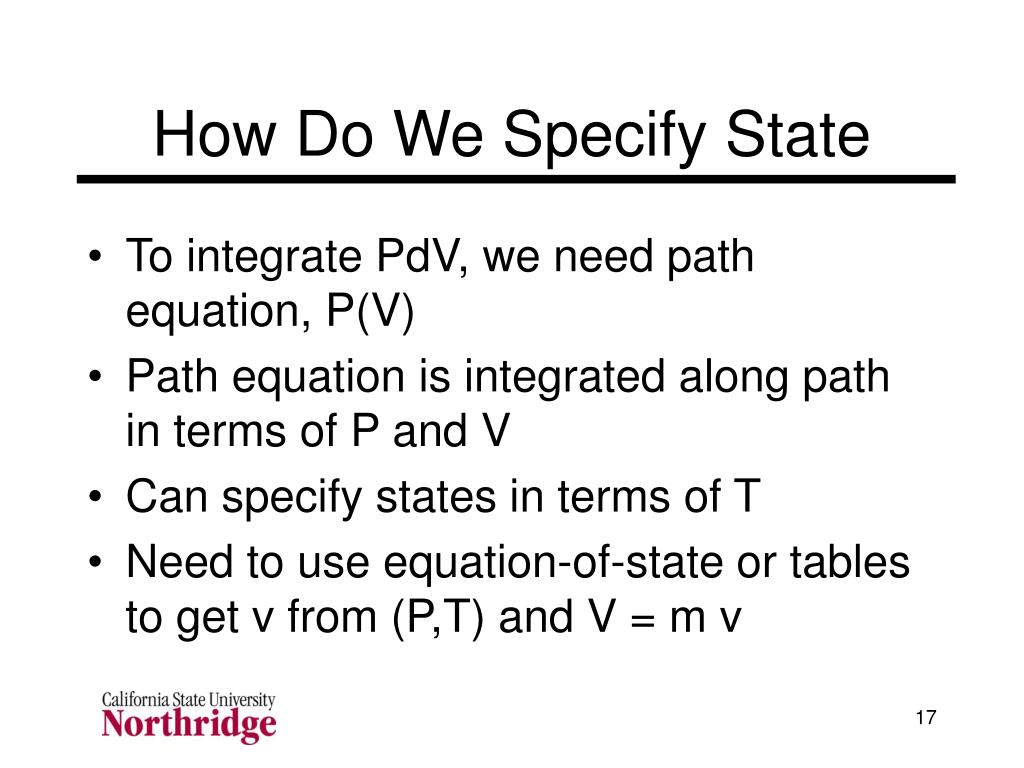 How Do We Specify State

• To integrate PdV, we need path equation, P(V)
• Path equation is integrated along path in terms of P and V
• Can specify states in terms of T
• Need to use equation-of-state or tables to get v from (P,T) and V = m v

California State University
Northridge

17